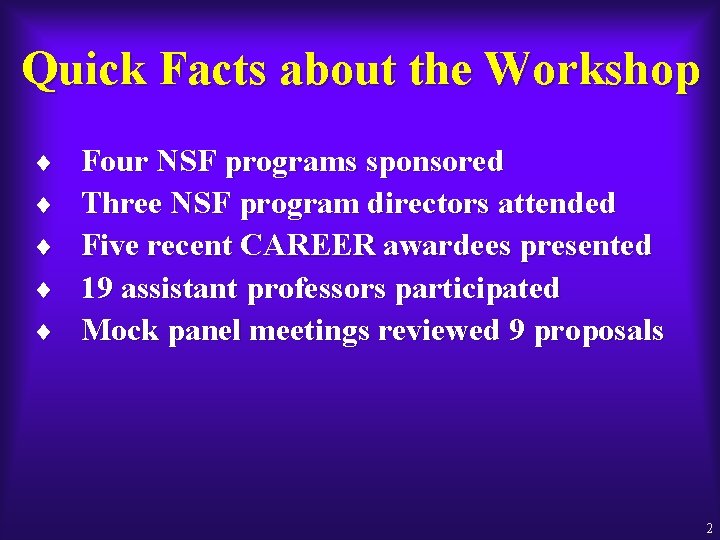 Quick Facts about the Workshop

♦ Four NSF programs sponsored
♦ Three NSF program directors attended
♦ Five recent CAREER awardees presented
♦ 19 assistant professors participated
♦ Mock panel meetings reviewed 9 proposals

2